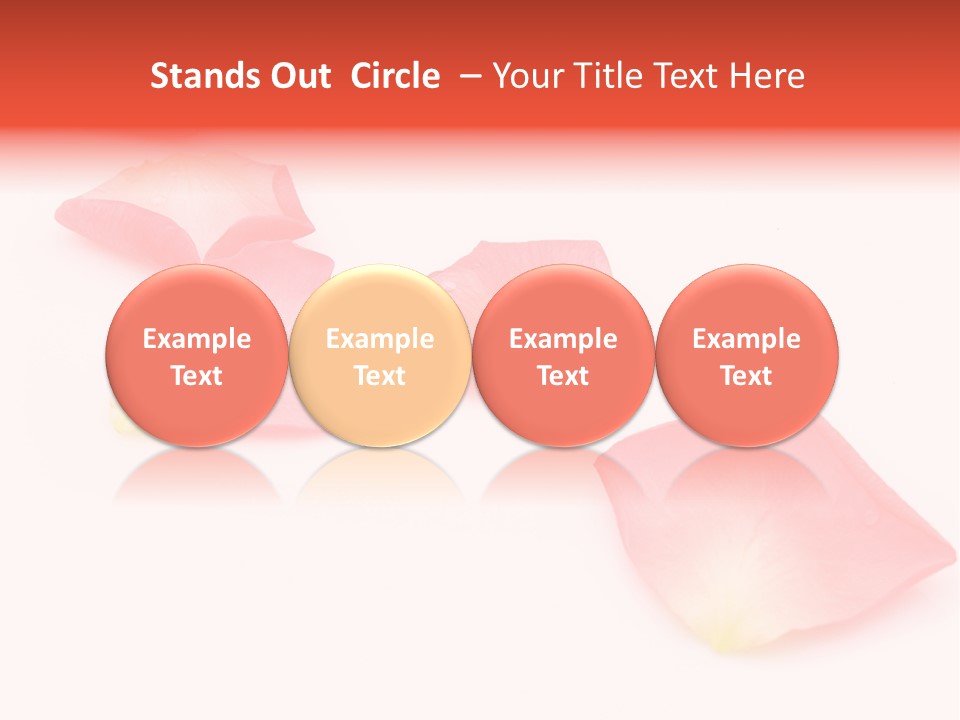 Stands Out Circle – Your Title Text Here

Example Text

Example Text

Example Text

Example Text